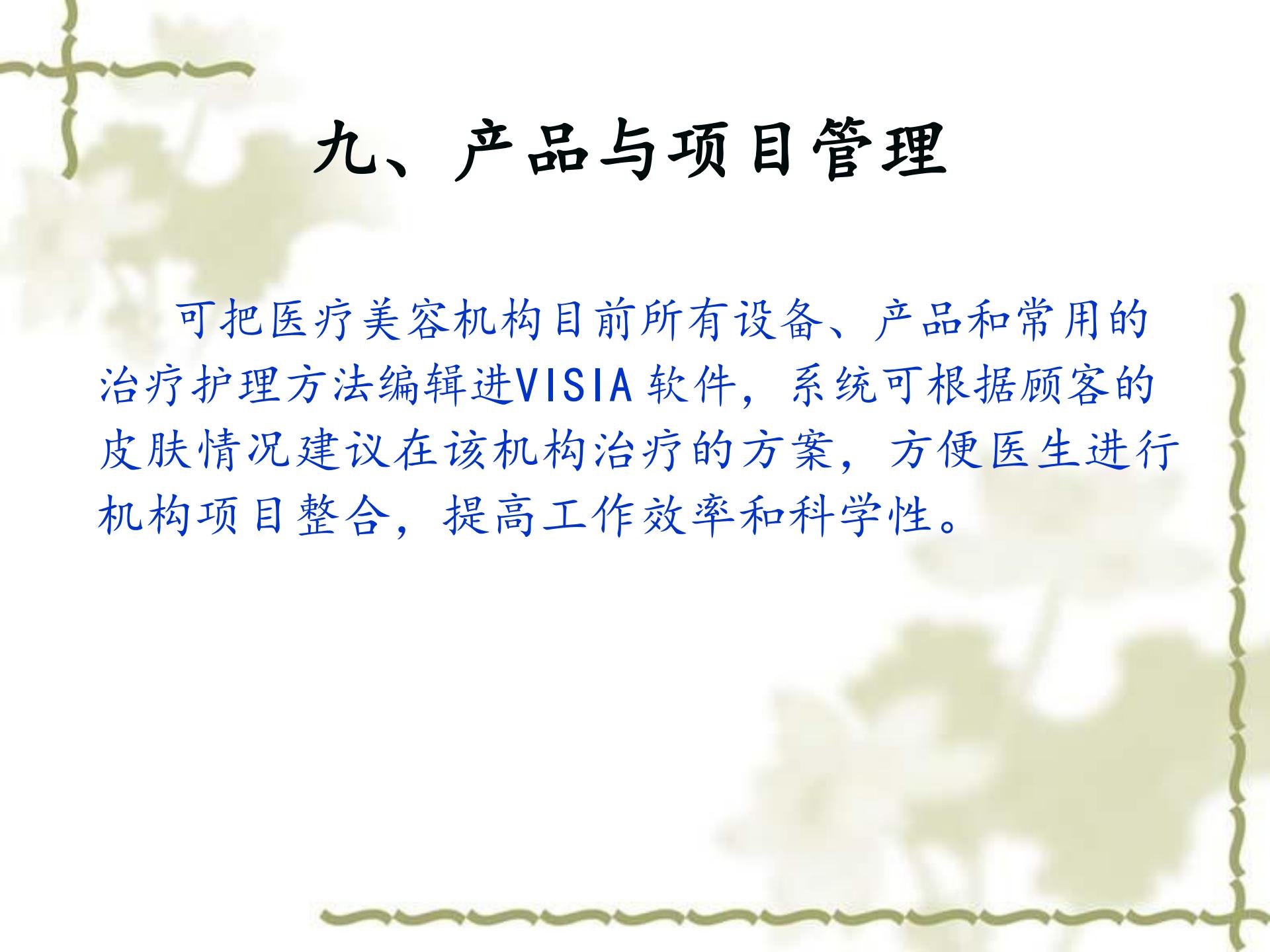 九、产品与项目管理

可把医疗美容机构目前所有设备、产品和常用的治疗护理方法编辑进VISIA 软件，系统可根据顾客的皮肤情况建议在该机构治疗的方案，方便医生进行机构项目整合，提高工作效率和科学性。